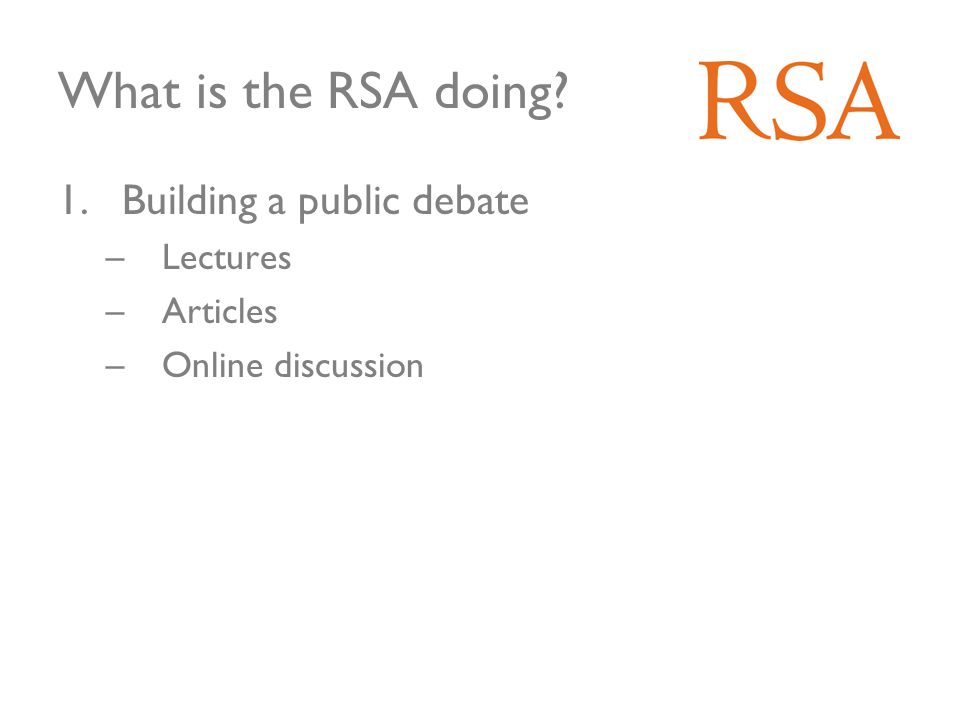 What is the RSA doing?

RSA

1. Building a public debate
– Lectures
– Articles
– Online discussion